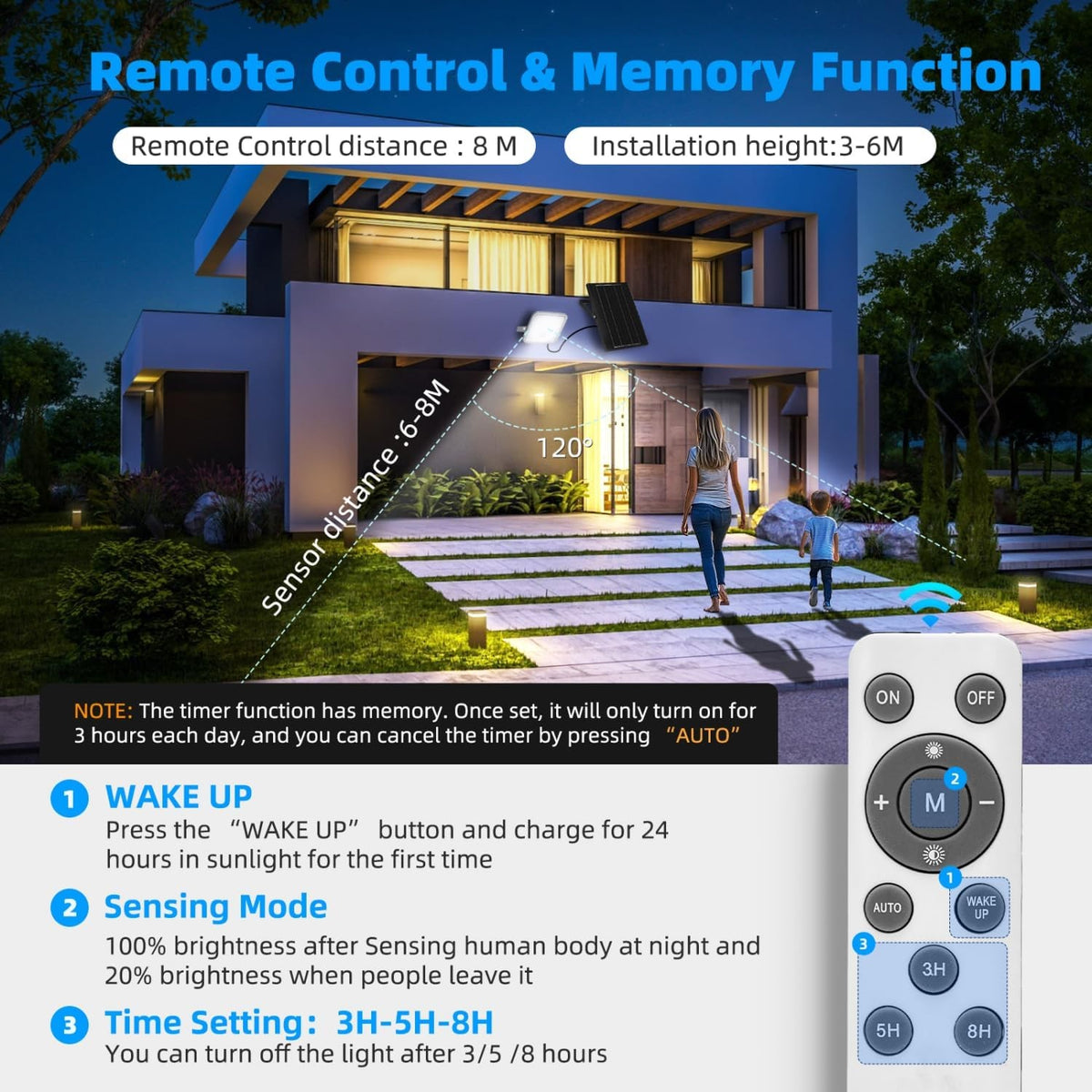 Remote Control & Memory Function

Remote Control distance : 8 M

Installation height:3-6M

Sensor distance :6-8M

120°

NOTE: The timer function has memory. Once set, it will only turn on for 3 hours each day, and you can cancel the timer by pressing "AUTO"

1 WAKE UP
Press the "WAKE UP" button and charge for 24 hours in sunlight for the first time

2 Sensing Mode
100% brightness after Sensing human body at night and 20% brightness when people leave it

3 Time Setting: 3H-5H-8H
You can turn off the light after 3/5 /8 hours

ON
OFF
+
M
2
−
1
AUTO
WAKE UP
3
3H
5H
8H